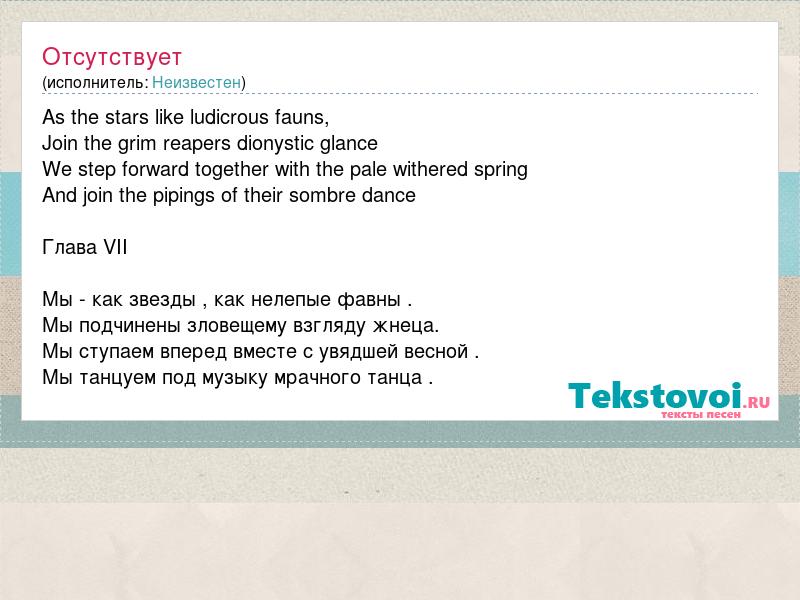 Отсутствует
(исполнитель: Неизвестен)

As the stars like ludicrous fauns,
Join the grim reapers dionystic glance
We step forward together with the pale withered spring
And join the pipings of their sombre dance

Глава VII

Мы - как звезды , как нелепые фавны .
Мы подчинены зловещему взгляду жнеца.
Мы ступаем вперед вместе с увядшей весной .
Мы танцуем под музыку мрачного танца .

Tekstovoi.RU
тексты песен